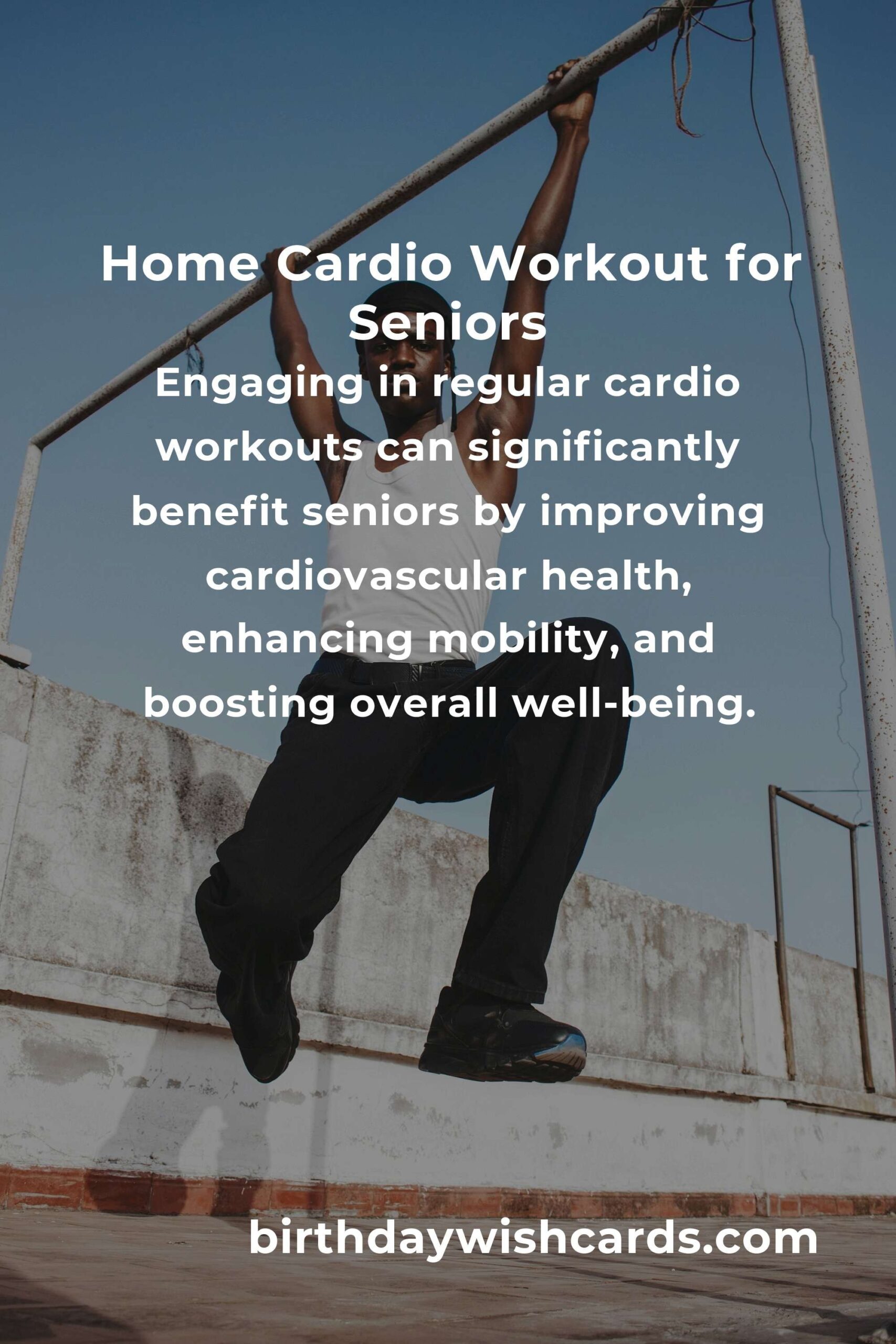 Home Cardio Workout for Seniors

Engaging in regular cardio workouts can significantly benefit seniors by improving cardiovascular health, enhancing mobility, and boosting overall well-being.

birthdaywishcards.com